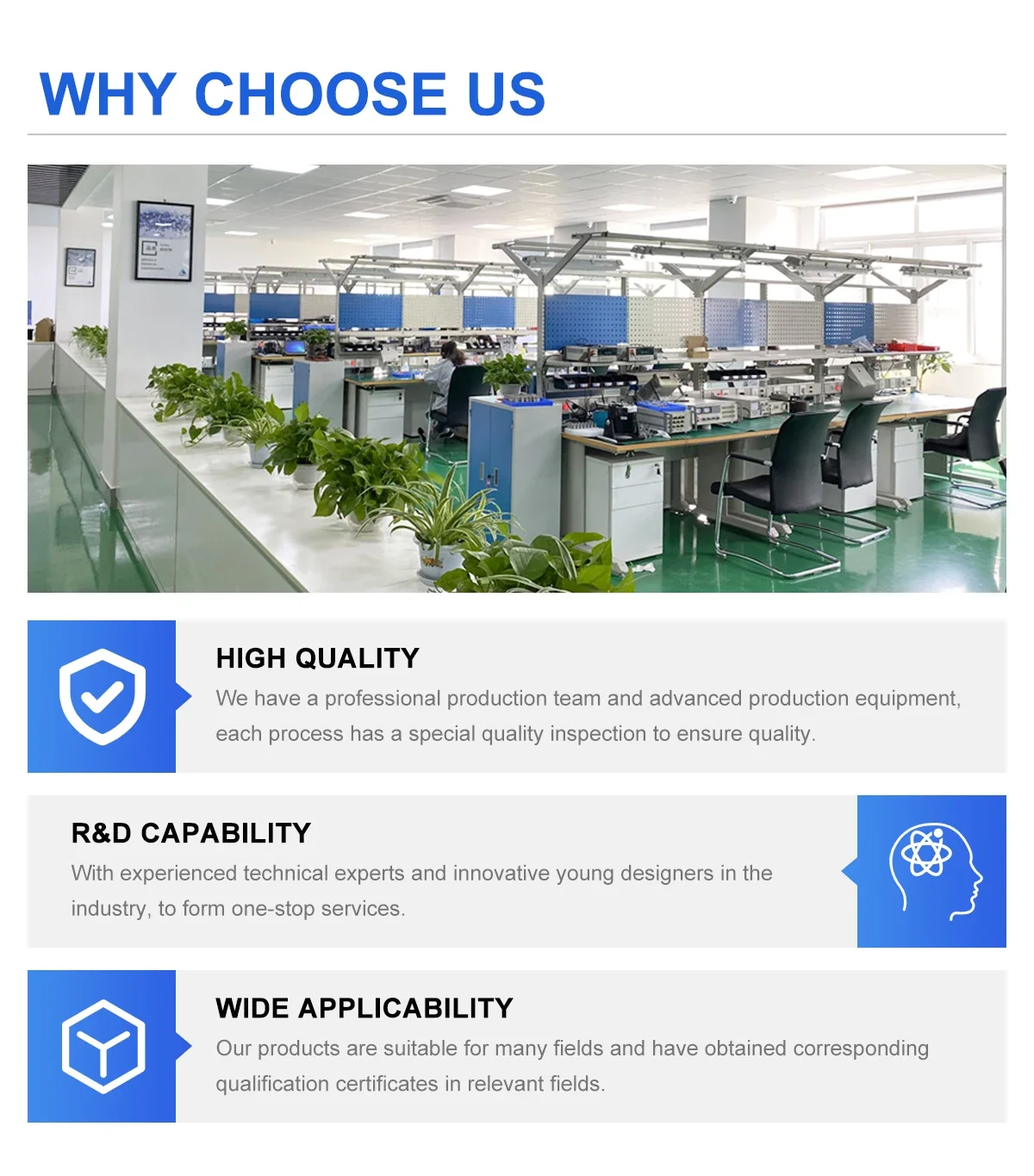 WHY CHOOSE US

HIGH QUALITY

We have a professional production team and advanced production equipment, each process has a special quality inspection to ensure quality.

R&D CAPABILITY

With experienced technical experts and innovative young designers in the industry, to form one-stop services.

WIDE APPLICABILITY

Our products are suitable for many fields and have obtained corresponding qualification certificates in relevant fields.